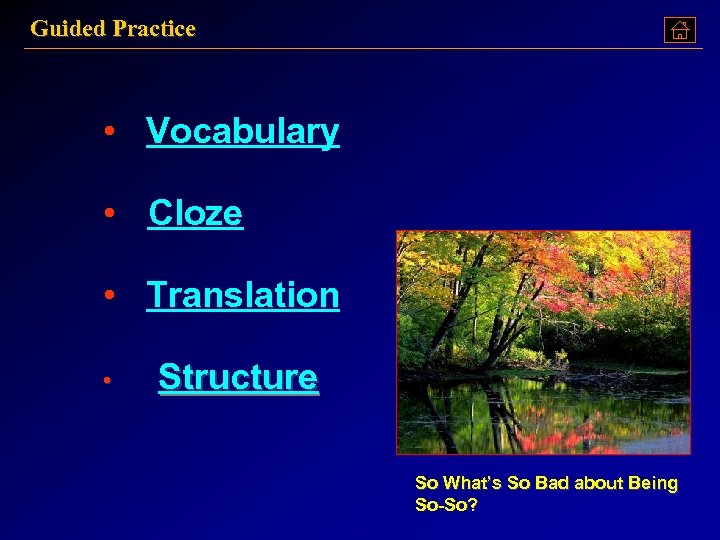 Guided Practice

• Vocabulary

• Cloze

• Translation

• Structure

So What's So Bad about Being So-So?